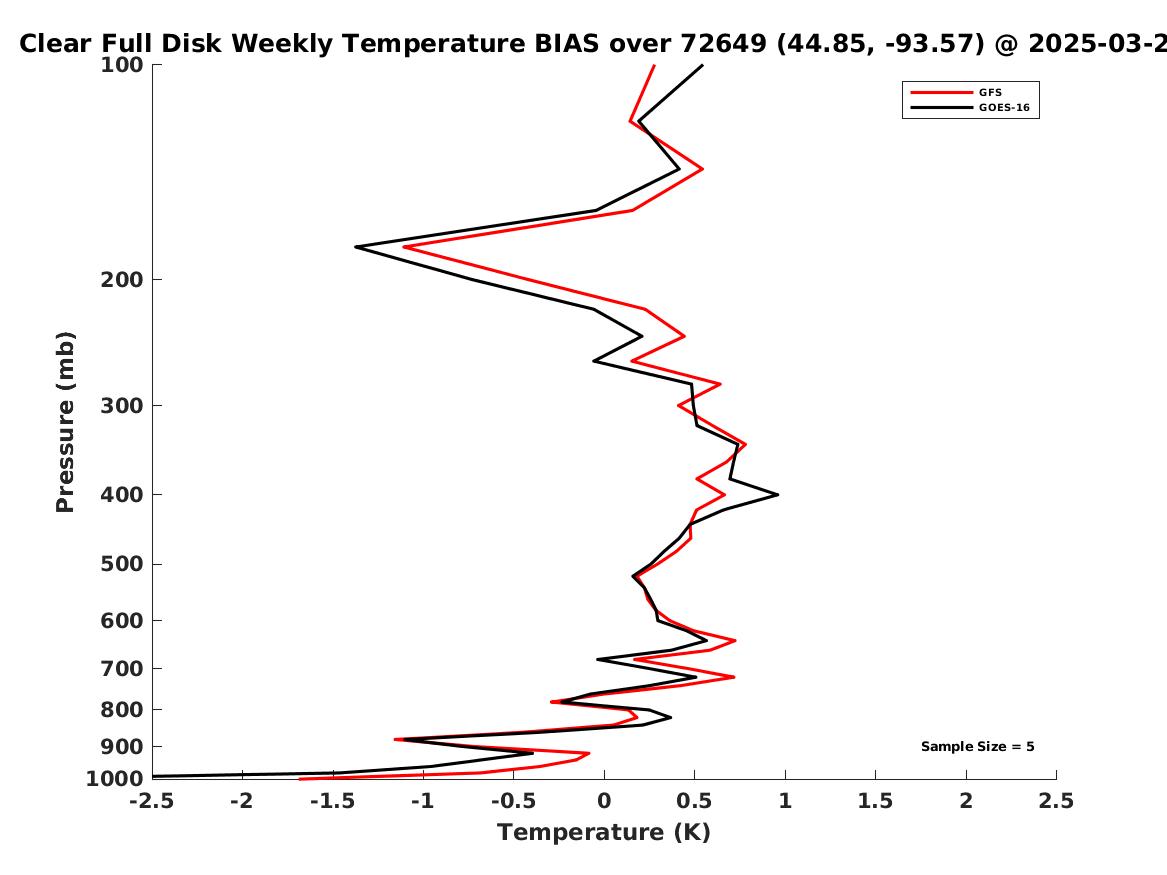 Clear Full Disk Weekly Temperature BIAS over 72649 (44.85, -93.57) @ 2025-03-2

GFS
GOES-16

Pressure (mb)

100
200
300
400
500
600
700
800
900
1000

Sample Size = 5

-2.5 -2 -1.5 -1 -0.5 0 0.5 1 1.5 2 2.5

Temperature (K)